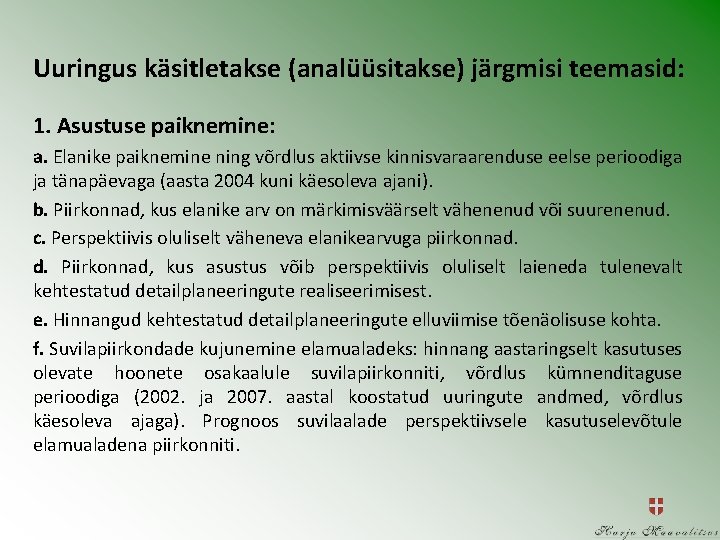 Uuringus käsitletakse (analüüsitakse) järgmisi teemasid:

1. Asustuse paiknemine:

a. Elanike paiknemine ning võrdlus aktiivse kinnisvaraarenduse eelse perioodiga ja tänapäevaga (aasta 2004 kuni käesoleva ajani).

b. Piirkonnad, kus elanike arv on märkimisväärselt vähenenud või suurenenud.

c. Perspektiivis oluliselt väheneva elanikearvuga piirkonnad.

d. Piirkonnad, kus asustus võib perspektiivis oluliselt laieneda tulenevalt kehtestatud detailplaneeringute realiseerimisest.

e. Hinnangud kehtestatud detailplaneeringute elluviimise tõenäolisuse kohta.

f. Suvilapiirkondade kujunemine elamualadeks: hinnang aastaringselt kasutuses olevate hoonete osakaalule suvilapiirkonniti, võrdlus kümnenditaguse perioodiga (2002. ja 2007. aastal koostatud uuringute andmed, võrdlus käesoleva ajaga). Prognoos suvilaalade perspektiivsele kasutuselevõtule elamualadena piirkonniti.

Harju Maavalitsus